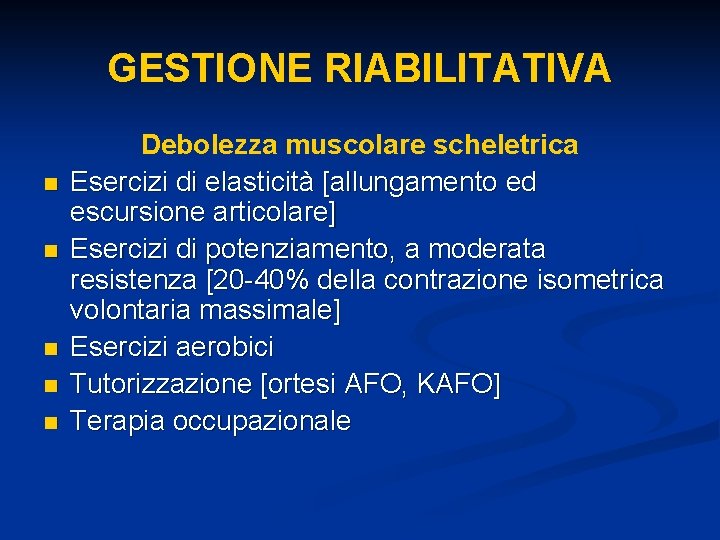 GESTIONE RIABILITATIVA

Debolezza muscolare scheletrica

- Esercizi di elasticità [allungamento ed escursione articolare]
- Esercizi di potenziamento, a moderata resistenza [20-40% della contrazione isometrica volontaria massimale]
- Esercizi aerobici
- Tutorizzazione [ortesi AFO, KAFO]
- Terapia occupazionale